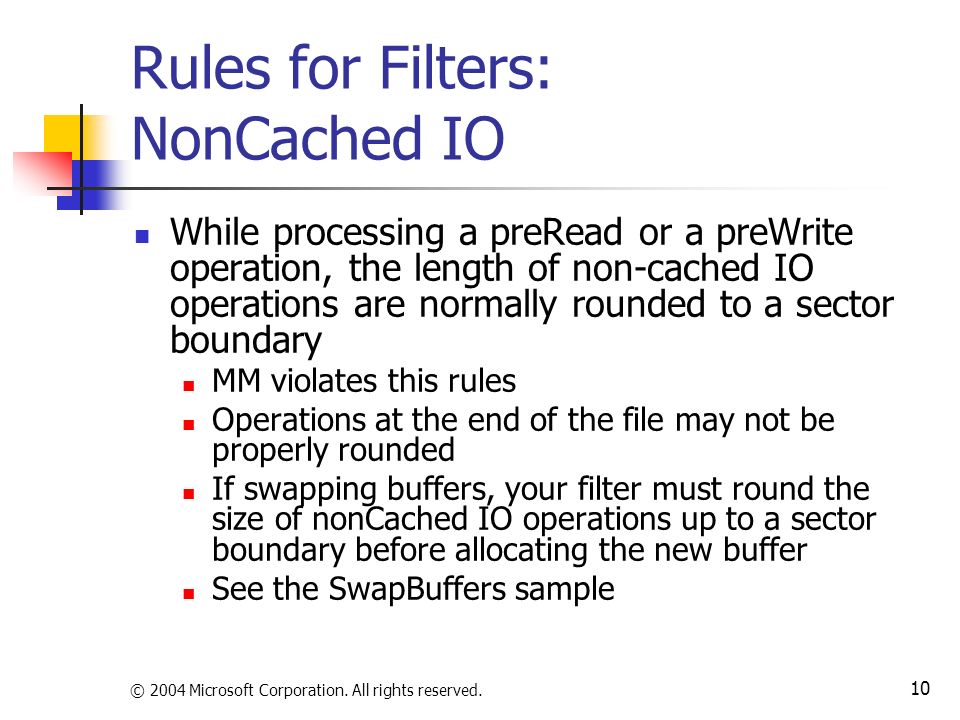 Rules for Filters: NonCached IO

- While processing a preRead or a preWrite operation, the length of non-cached IO operations are normally rounded to a sector boundary
  - MM violates this rules
  - Operations at the end of the file may not be properly rounded
  - If swapping buffers, your filter must round the size of nonCached IO operations up to a sector boundary before allocating the new buffer
  - See the SwapBuffers sample

© 2004 Microsoft Corporation. All rights reserved.

10